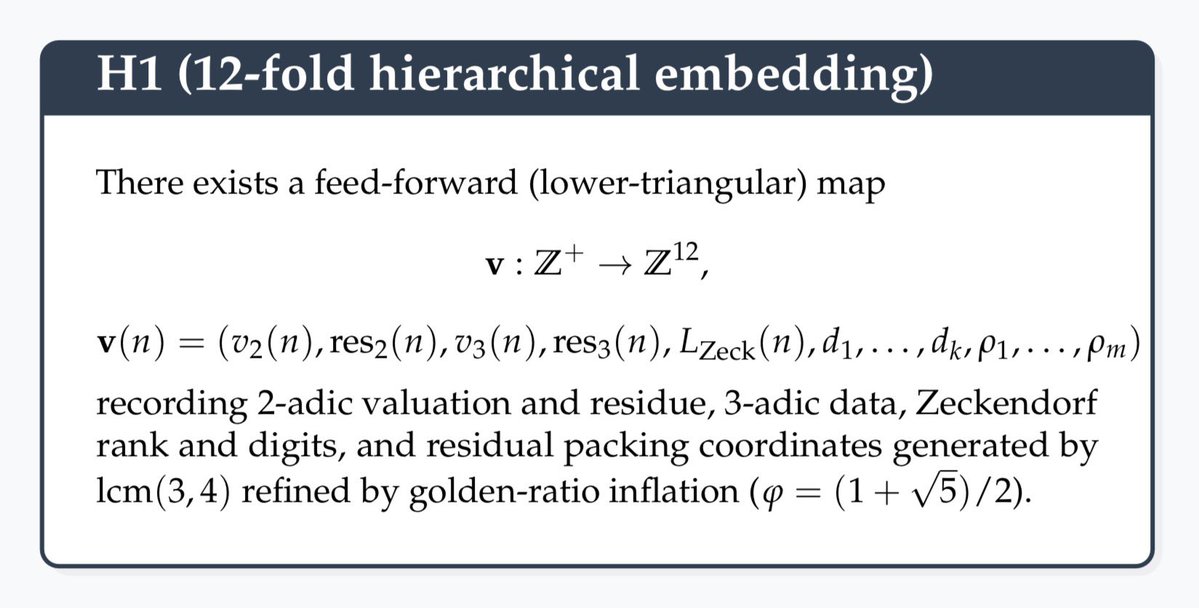 H1 (12-fold hierarchical embedding)

There exists a feed-forward (lower-triangular) map

$\mathbf{v} : \mathbb{Z}^+ \to \mathbb{Z}^{12},$

$\mathbf{v}(n) = (v_2(n), \mathrm{res}_2(n), v_3(n), \mathrm{res}_3(n), L_{\mathrm{Zeck}}(n), d_1, \ldots, d_k, \rho_1, \ldots, \rho_m)$

recording 2-adic valuation and residue, 3-adic data, Zeckendorf rank and digits, and residual packing coordinates generated by $\mathrm{lcm}(3,4)$ refined by golden-ratio inflation ($\varphi = (1+\sqrt{5})/2$).